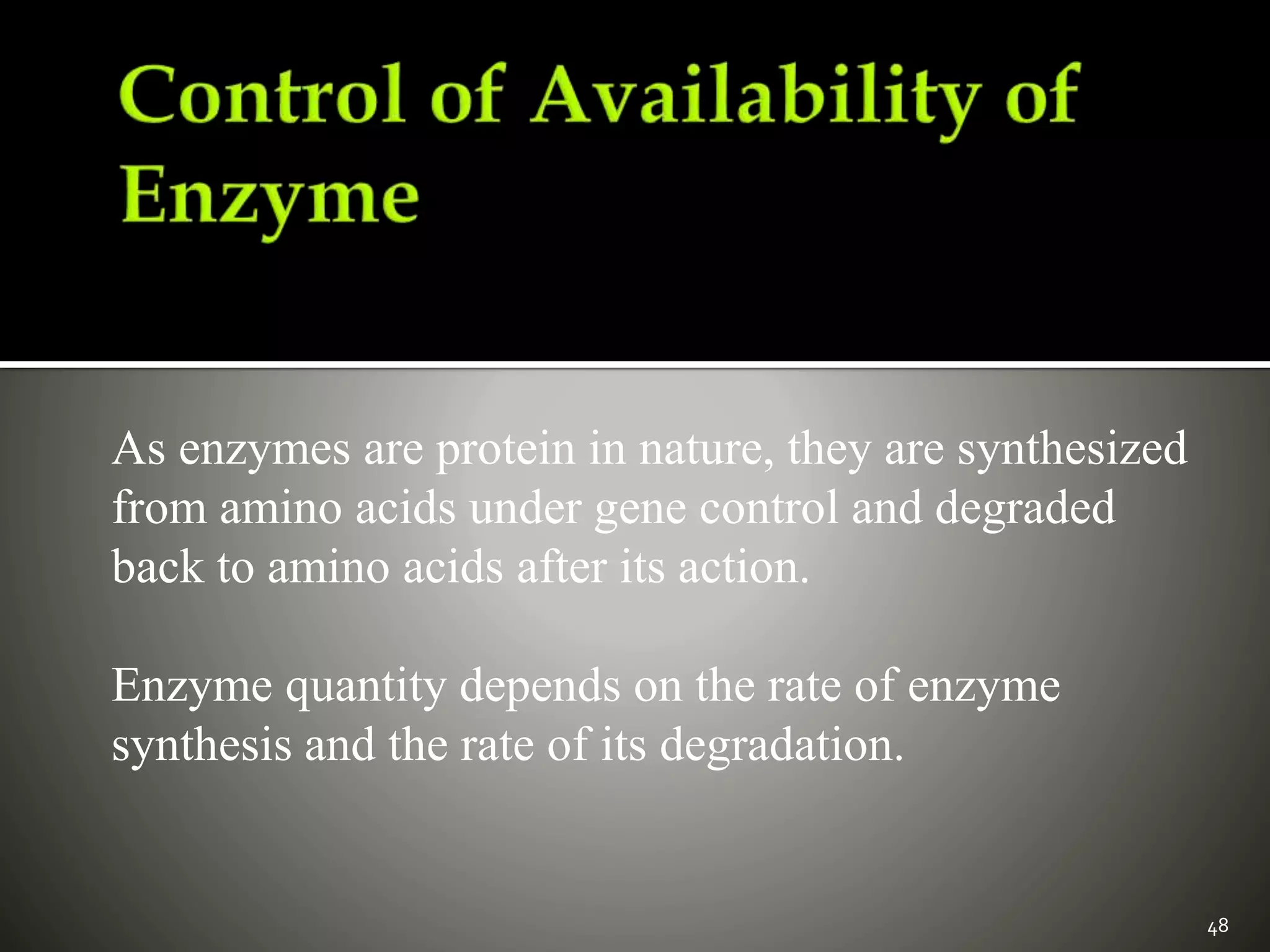 Control of Availability of Enzyme

As enzymes are protein in nature, they are synthesized from amino acids under gene control and degraded back to amino acids after its action.

Enzyme quantity depends on the rate of enzyme synthesis and the rate of its degradation.

48